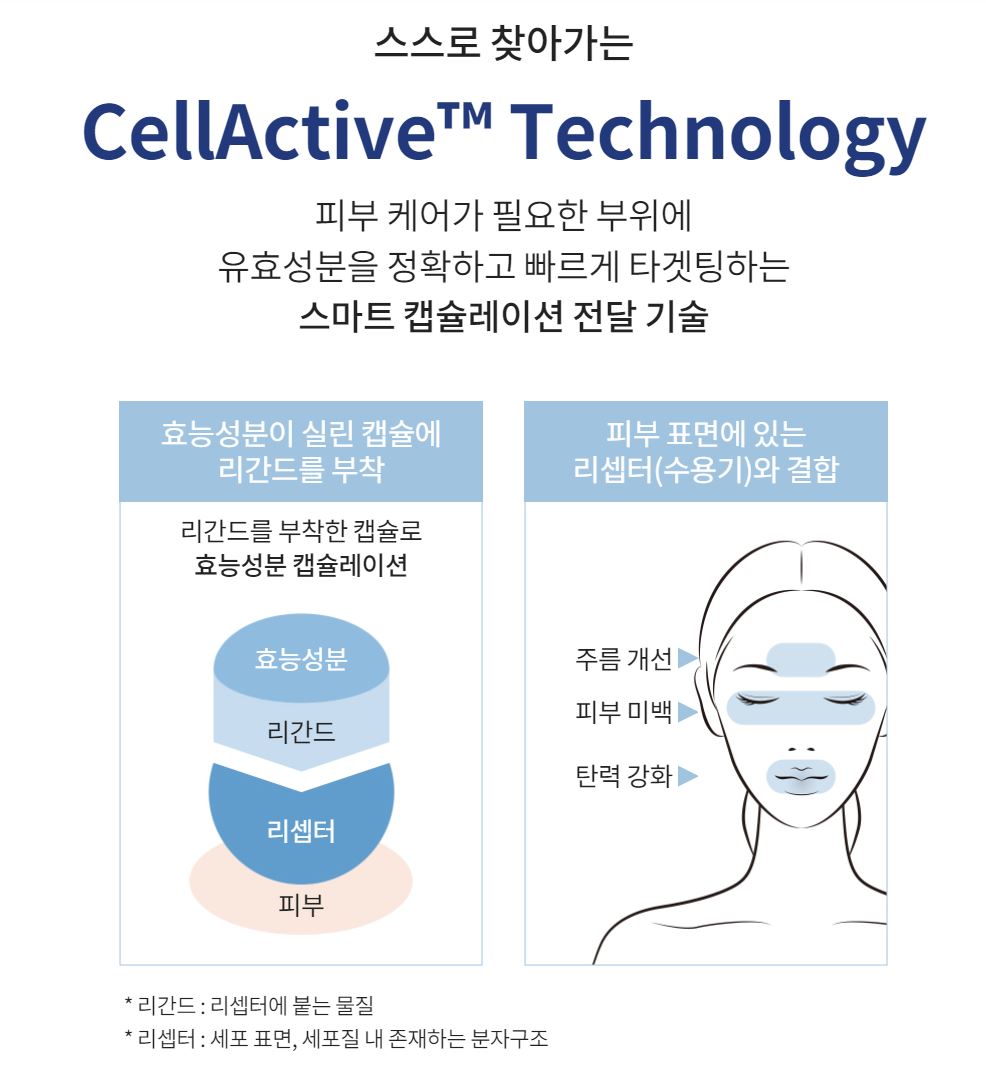 스스로 찾아가는

CellActive™ Technology

피부 케어가 필요한 부위에
유효성분을 정확하고 빠르게 타겟팅하는
스마트 캡슐레이션 전달 기술

효능성분이 실린 캡슐에
리간드를 부착

리간드를 부착한 캡슐로
효능성분 캡슐레이션

효능성분

리간드

리셉터

피부

피부 표면에 있는
리셉터(수용기)와 결합

주름 개선

피부 미백

탄력 강화

* 리간드 : 리셉터에 붙는 물질
* 리셉터 : 세포 표면, 세포질 내 존재하는 분자구조